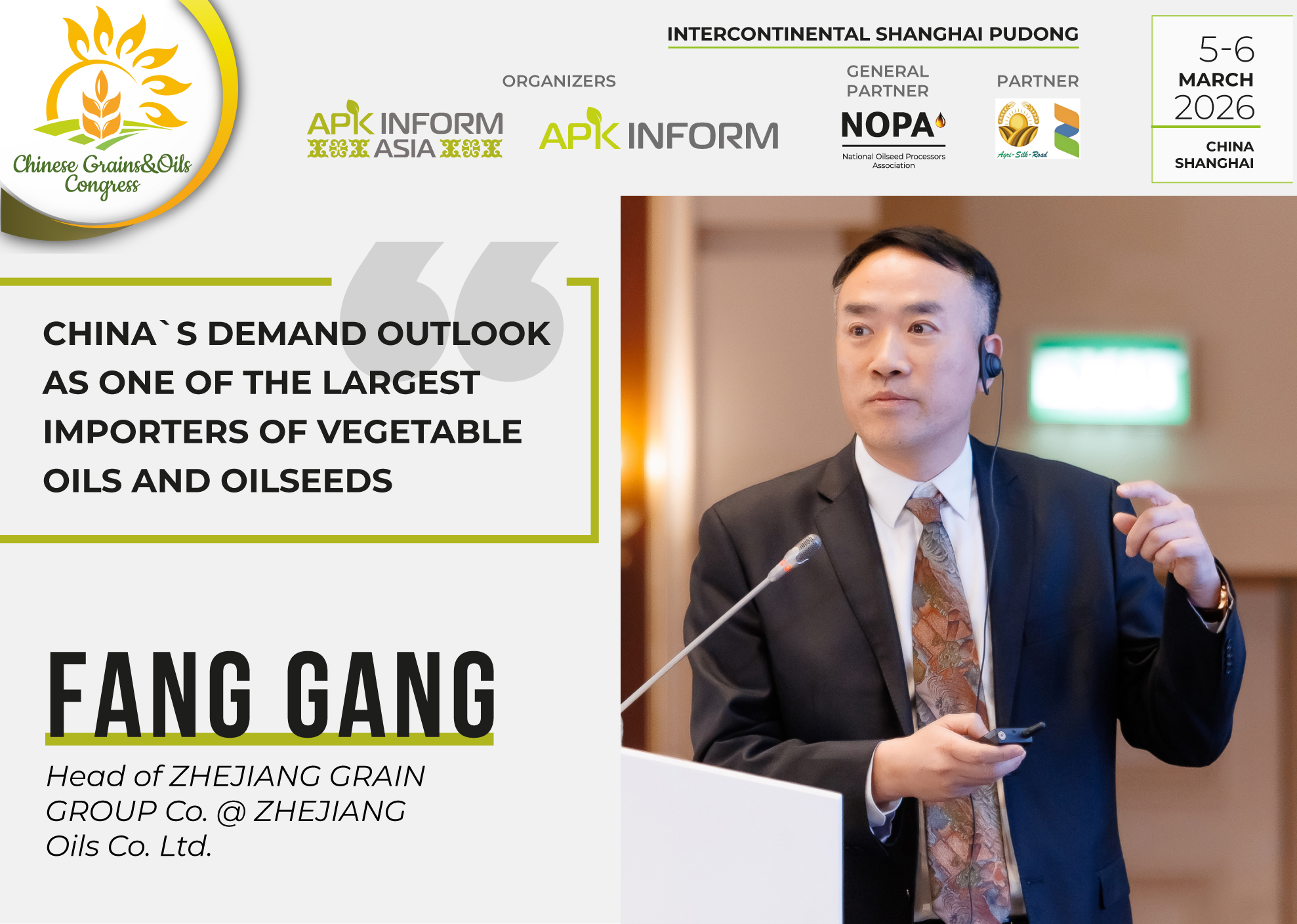 Chinese Grains&Oils Congress

INTERCONTINENTAL SHANGHAI PUDONG

ORGANIZERS

APK INFORM ASIA

APK INFORM

GENERAL PARTNER

NOPA

National Oilseed Processors Association

PARTNER

Agri-Silk-Road

5-6 MARCH 2026

CHINA SHANGHAI

CHINA`S DEMAND OUTLOOK AS ONE OF THE LARGEST IMPORTERS OF VEGETABLE OILS AND OILSEEDS

FANG GANG

Head of ZHEJIANG GRAIN GROUP Co. @ ZHEJIANG Oils Co. Ltd.